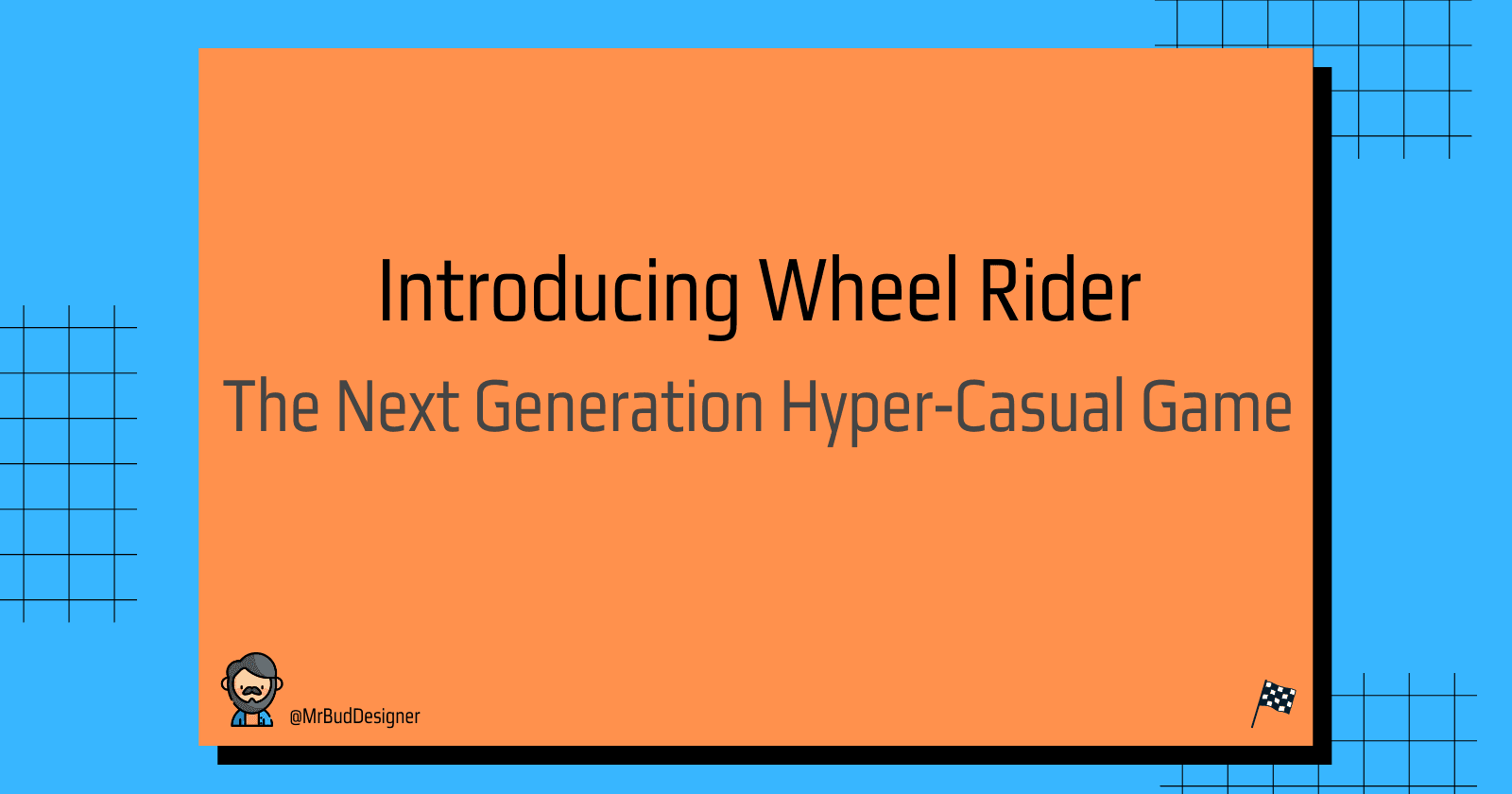 Introducing Wheel Rider

The Next Generation Hyper-Casual Game

@MrBudDesigner